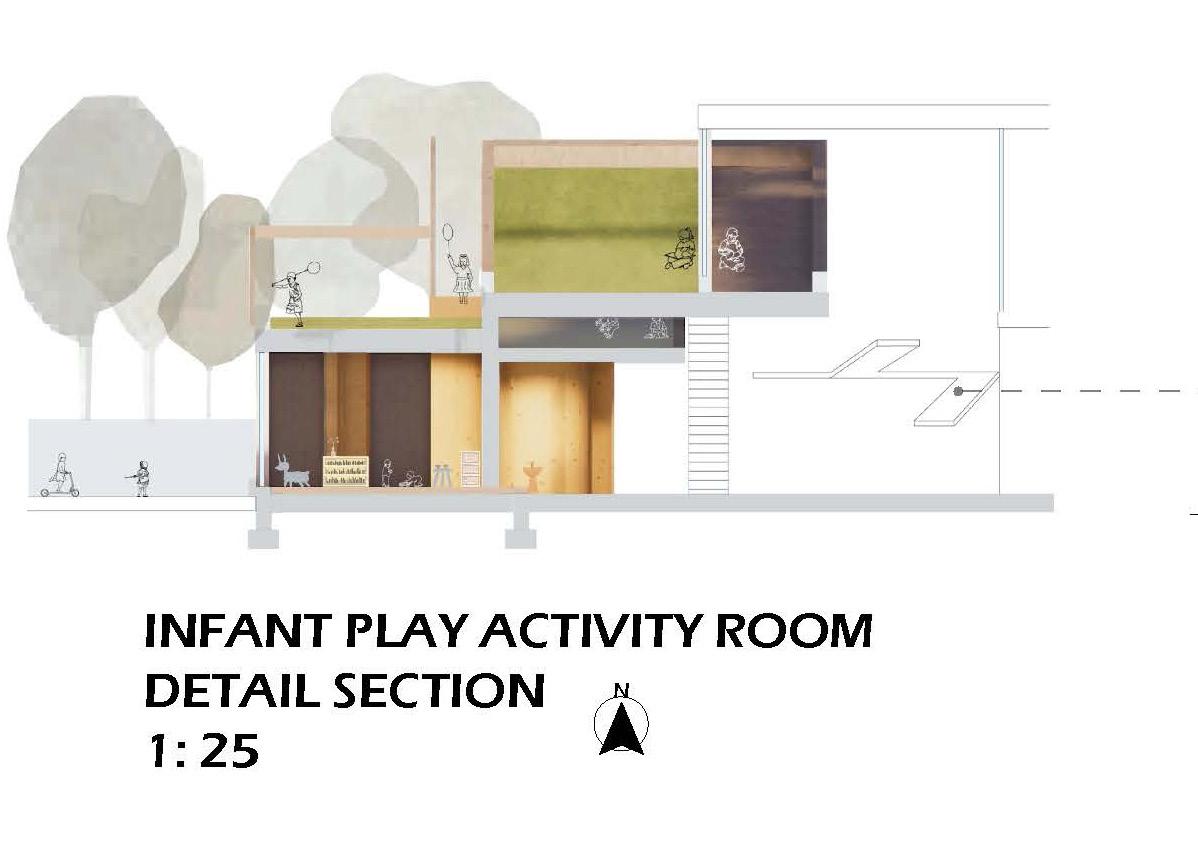 INFANT PLAY ACTIVITY ROOM
DETAIL SECTION
1: 25

N